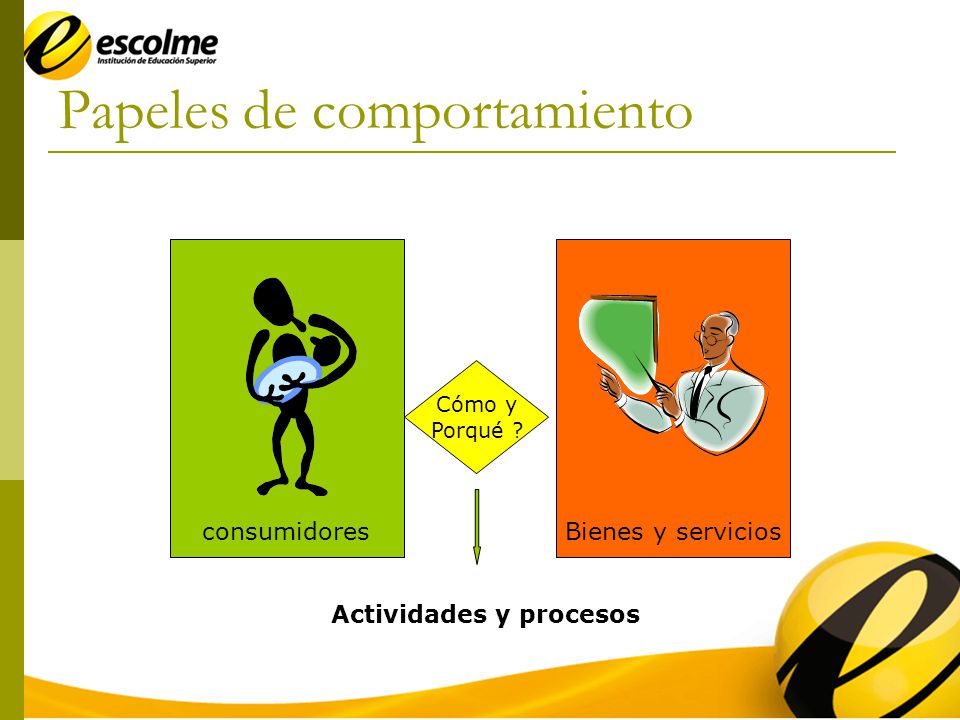 escolme
Institución de Educación Superior

Papeles de comportamiento

consumidores

Cómo y Porqué ?

Bienes y servicios

Actividades y procesos